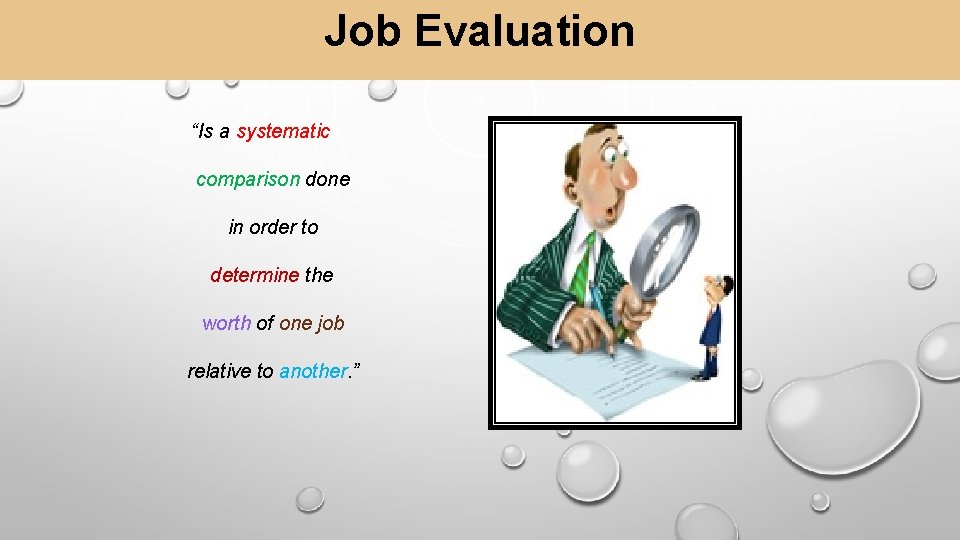 Job Evaluation

“Is a systematic comparison done in order to determine the worth of one job relative to another.”